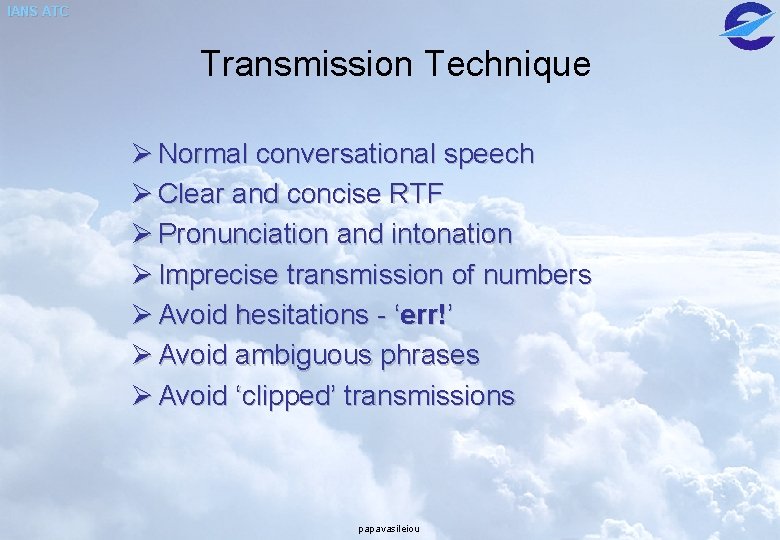 IANS ATC

Transmission Technique

➢ Normal conversational speech
➢ Clear and concise RTF
➢ Pronunciation and intonation
➢ Imprecise transmission of numbers
➢ Avoid hesitations - 'err!'
➢ Avoid ambiguous phrases
➢ Avoid 'clipped' transmissions

papavasileiou